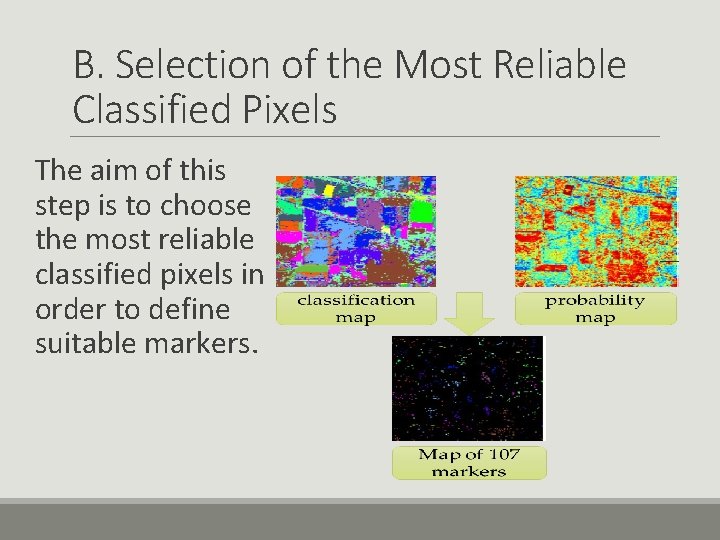 B. Selection of the Most Reliable Classified Pixels

The aim of this step is to choose the most reliable classified pixels in order to define suitable markers.

classification map

probability map

Map of 107 markers